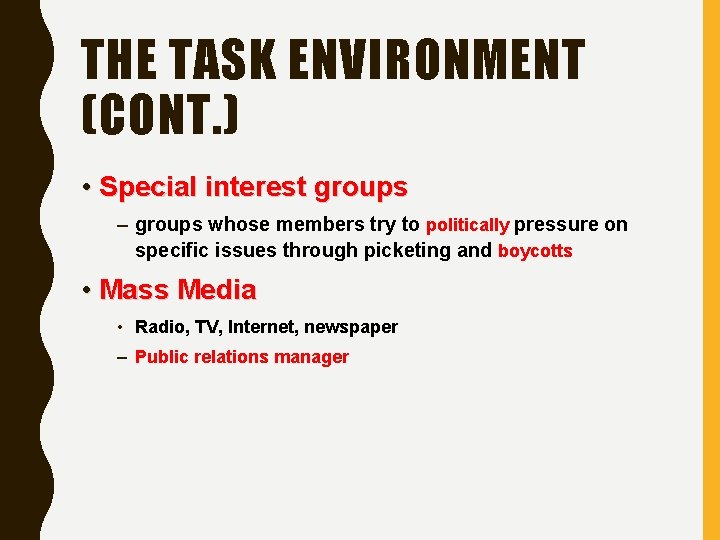 THE TASK ENVIRONMENT (CONT.)

• Special interest groups

– groups whose members try to politically pressure on specific issues through picketing and boycotts

• Mass Media

• Radio, TV, Internet, newspaper

– Public relations manager